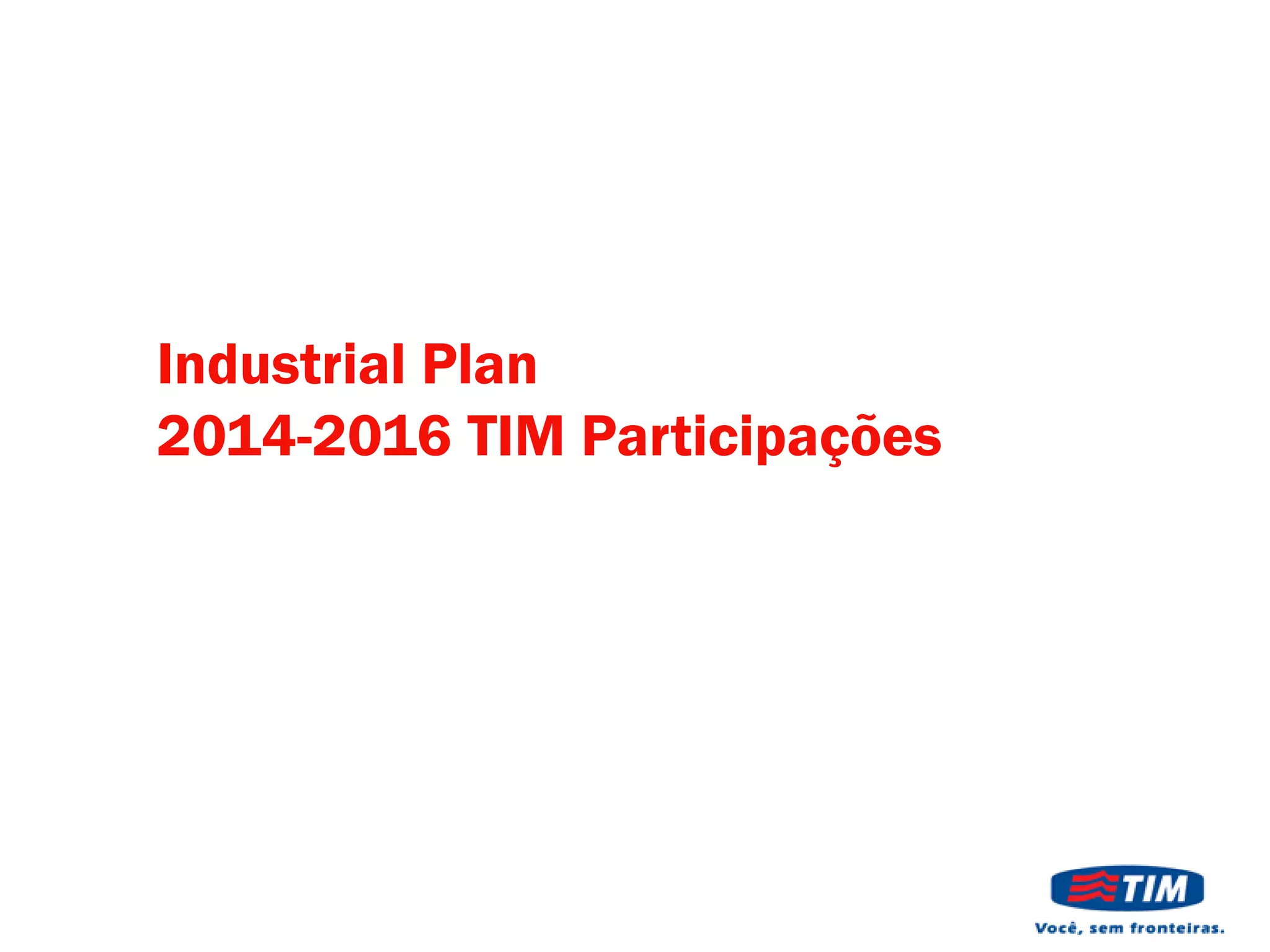 Industrial Plan
2014-2016 TIM Participações

TIM
Você, sem fronteiras.